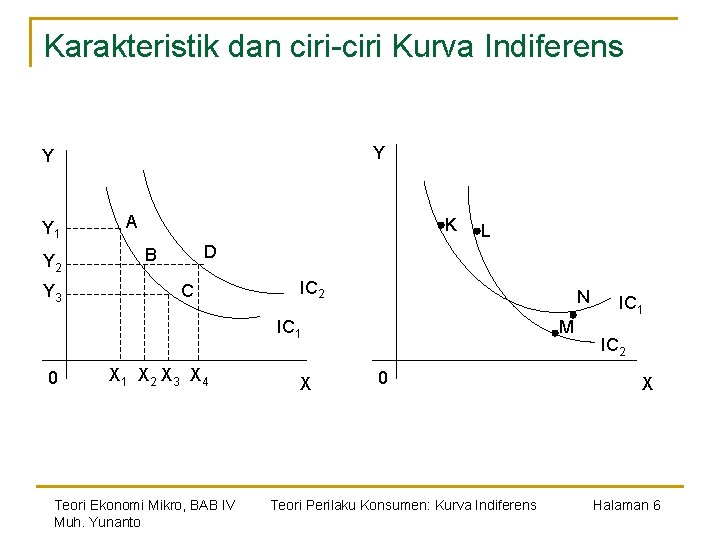 Karakteristik dan ciri-ciri Kurva Indiferens

Y
$Y_1$
$Y_2$
$Y_3$
A
B
C
D
$IC_2$
$IC_1$
0
$X_1$ $X_2$ $X_3$ $X_4$
X

Y
K
L
N
M
$IC_1$
$IC_2$
0
X

Teori Ekonomi Mikro, BAB IV
Muh. Yunanto

Teori Perilaku Konsumen: Kurva Indiferens

Halaman 6